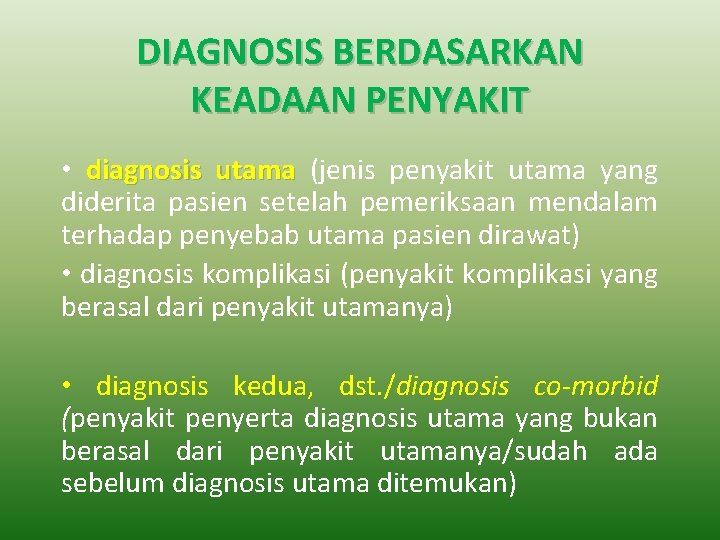 DIAGNOSIS BERDASARKAN KEADAAN PENYAKIT

• diagnosis utama (jenis penyakit utama yang diderita pasien setelah pemeriksaan mendalam terhadap penyebab utama pasien dirawat)

• diagnosis komplikasi (penyakit komplikasi yang berasal dari penyakit utamanya)

• diagnosis kedua, dst./diagnosis co-morbid (penyakit penyerta diagnosis utama yang bukan berasal dari penyakit utamanya/sudah ada sebelum diagnosis utama ditemukan)